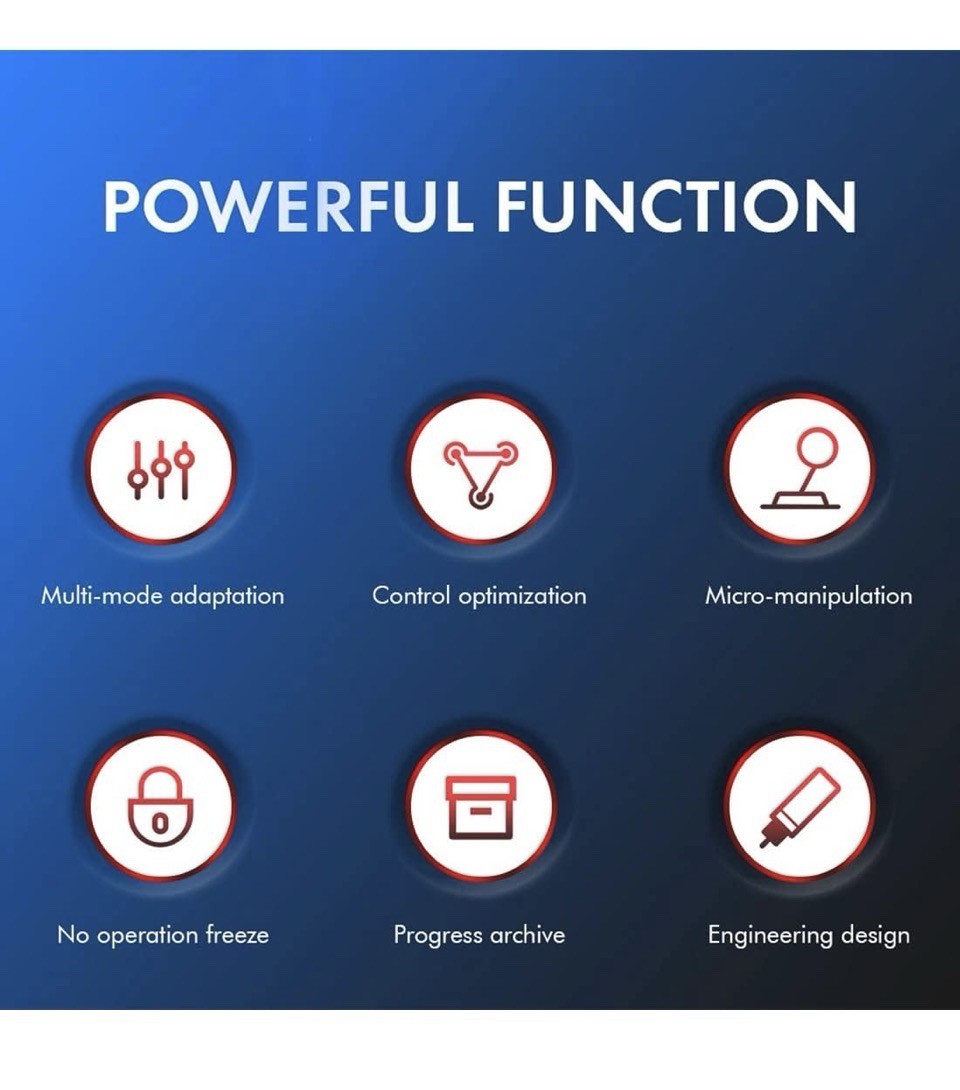 POWERFUL FUNCTION

Multi-mode adaptation

Control optimization

Micro-manipulation

No operation freeze

Progress archive

Engineering design